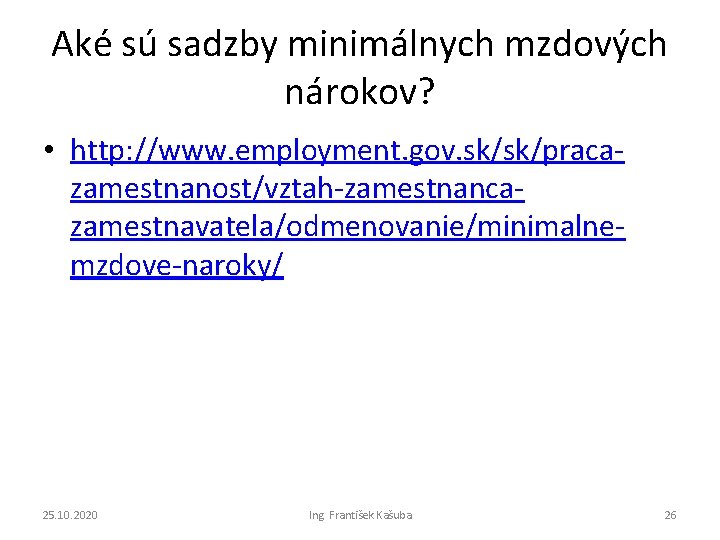 Aké sú sadzby minimálnych mzdových nárokov?

• http://www.employment.gov.sk/sk/praca-zamestnanost/vztah-zamestnanca-zamestnavatela/odmenovanie/minimalne-mzdove-naroky/

25.10.2020

Ing. František Kašuba

26